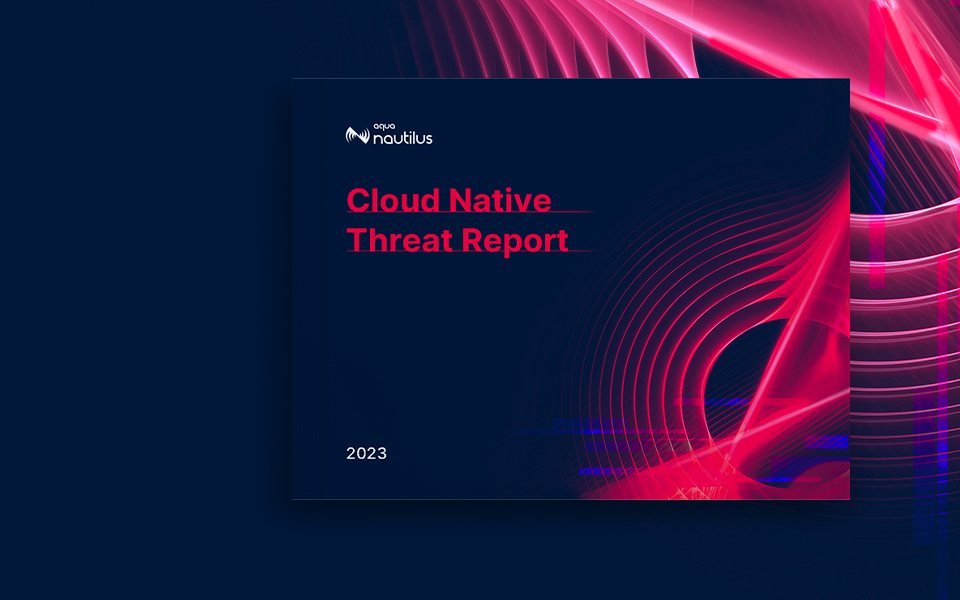 aqua
nautilus

Cloud Native
Threat Report

2023